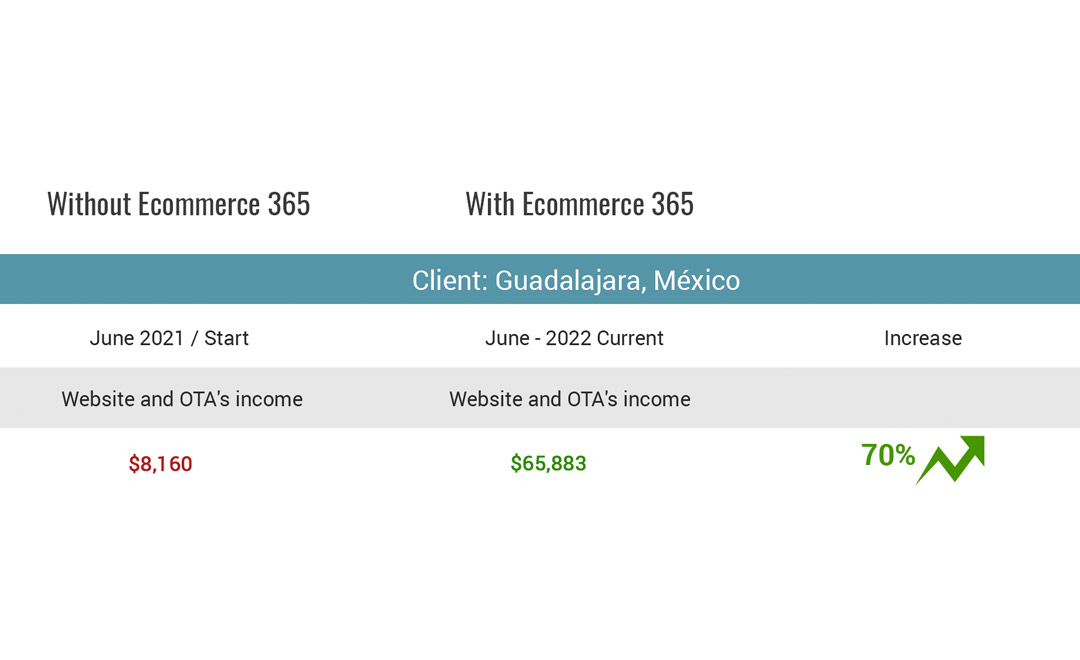 Without Ecommerce 365

With Ecommerce 365

Client: Guadalajara, México

| June 2021 / Start | June - 2022 Current | Increase |
|---|---|---|
| Website and OTA's income | Website and OTA's income | |
| \$8,160 | \$65,883 | 70% |